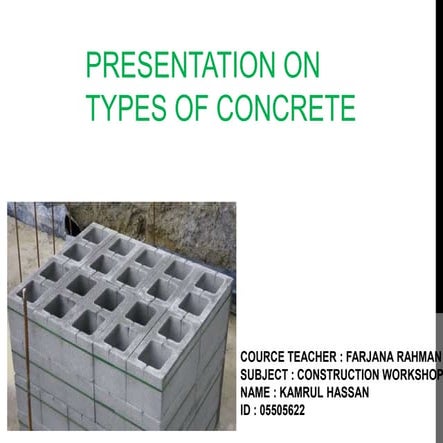 PRESENTATION ON TYPES OF CONCRETE

COURCE TEACHER : FARJANA RAHMAN
SUBJECT : CONSTRUCTION WORKSHOP
NAME : KAMRUL HASSAN
ID : 05505622